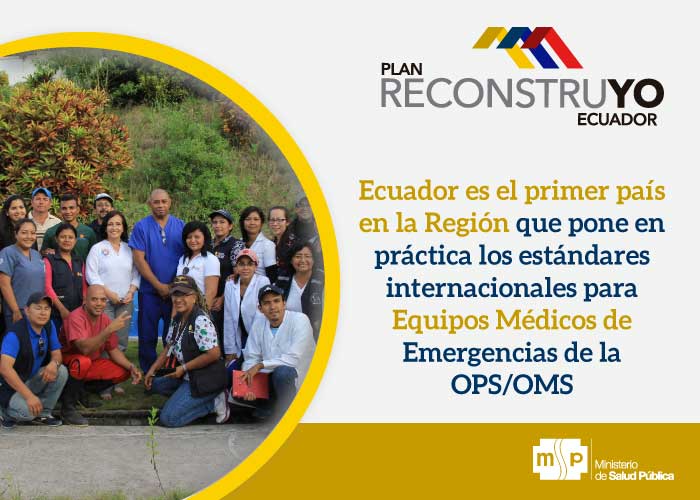 PLAN
RECONSTRUYO
ECUADOR

Ecuador es el primer país en la Región que pone en práctica los estándares internacionales para Equipos Médicos de Emergencias de la OPS/OMS

msp Ministerio de Salud Pública